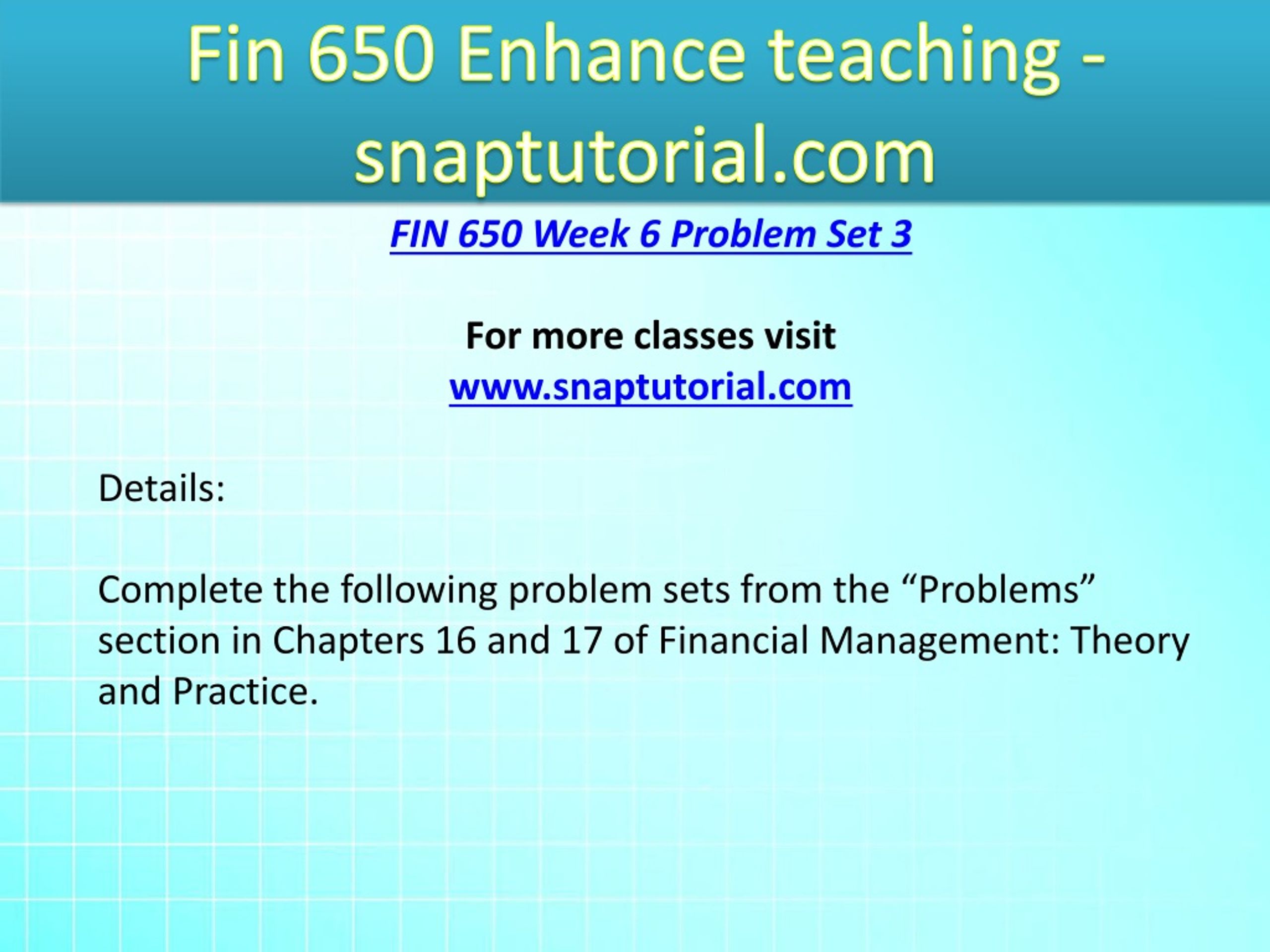 Fin 650 Enhance teaching - snaptutorial.com

FIN 650 Week 6 Problem Set 3

For more classes visit
www.snaptutorial.com

Details:

Complete the following problem sets from the “Problems” section in Chapters 16 and 17 of Financial Management: Theory and Practice.